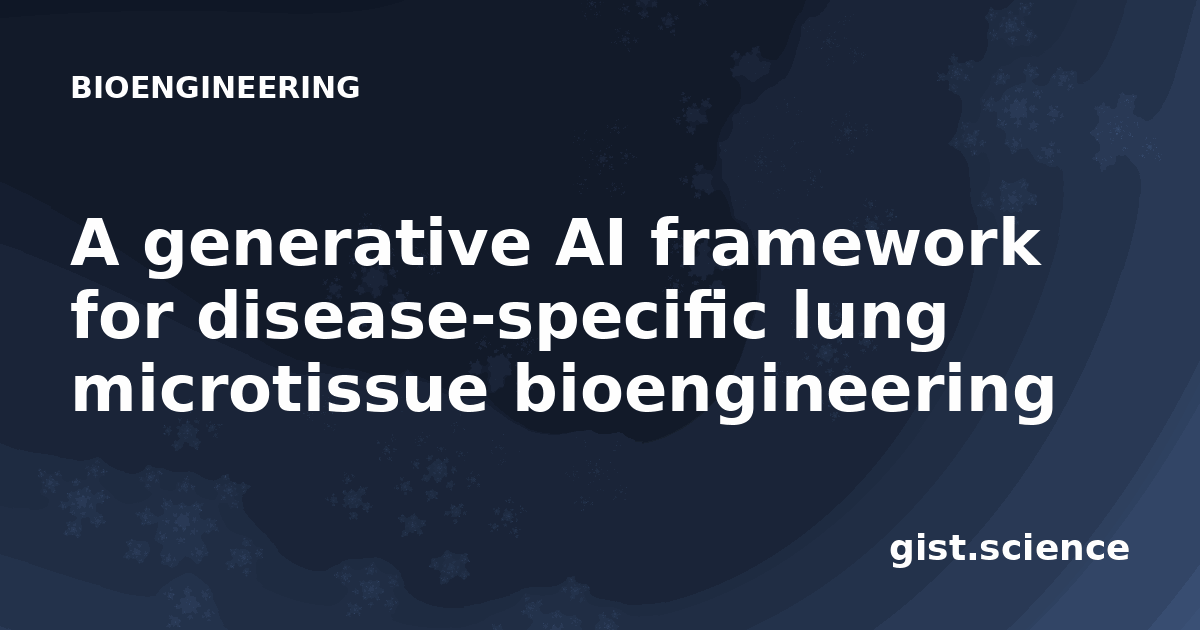 BIOENGINEERING

A generative AI framework for disease-specific lung microtissue bioengineering

gist.science